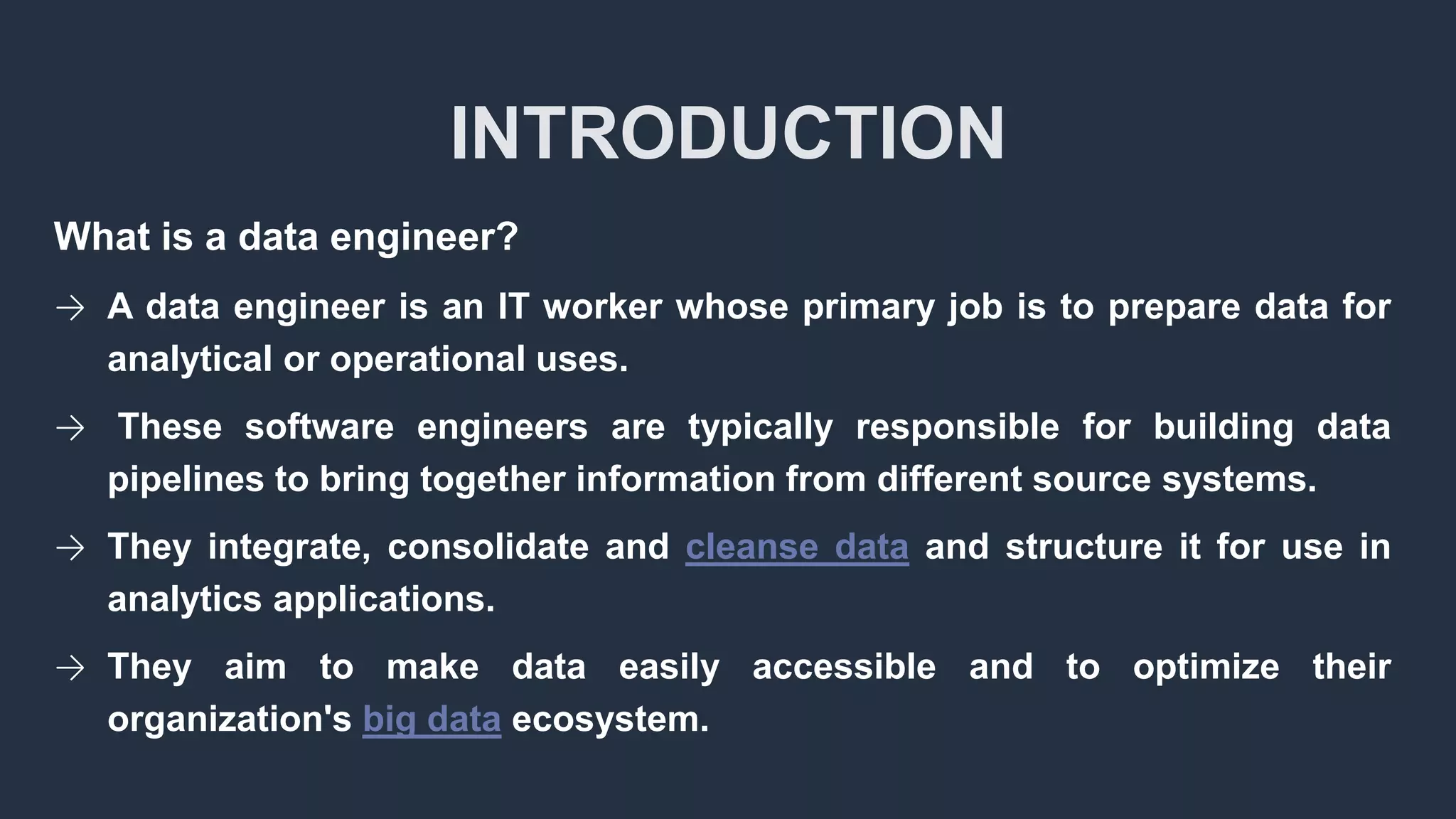 INTRODUCTION

What is a data engineer?

→ A data engineer is an IT worker whose primary job is to prepare data for analytical or operational uses.

→ These software engineers are typically responsible for building data pipelines to bring together information from different source systems.

→ They integrate, consolidate and cleanse data and structure it for use in analytics applications.

→ They aim to make data easily accessible and to optimize their organization's big data ecosystem.